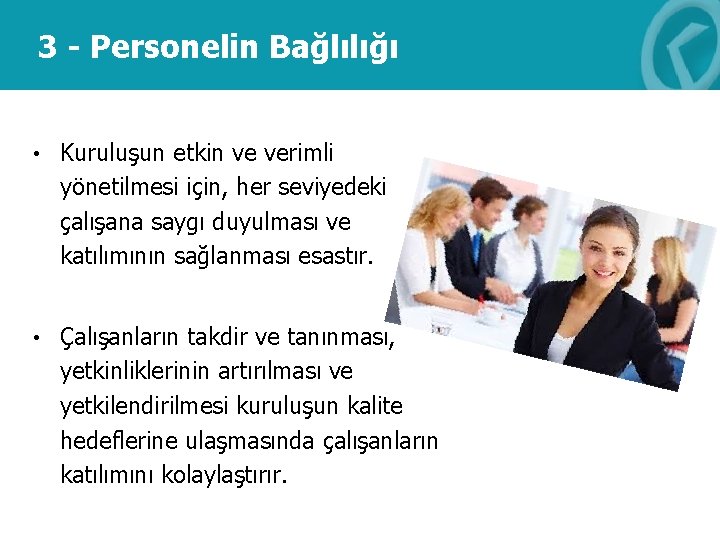 3 - Personelin Bağlılığı

• Kuruluşun etkin ve verimli yönetilmesi için, her seviyedeki çalışana saygı duyulması ve katılımının sağlanması esastır.

• Çalışanların takdir ve tanınması, yetkinliklerinin artırılması ve yetkilendirilmesi kuruluşun kalite hedeflerine ulaşmasında çalışanların katılımını kolaylaştırır.